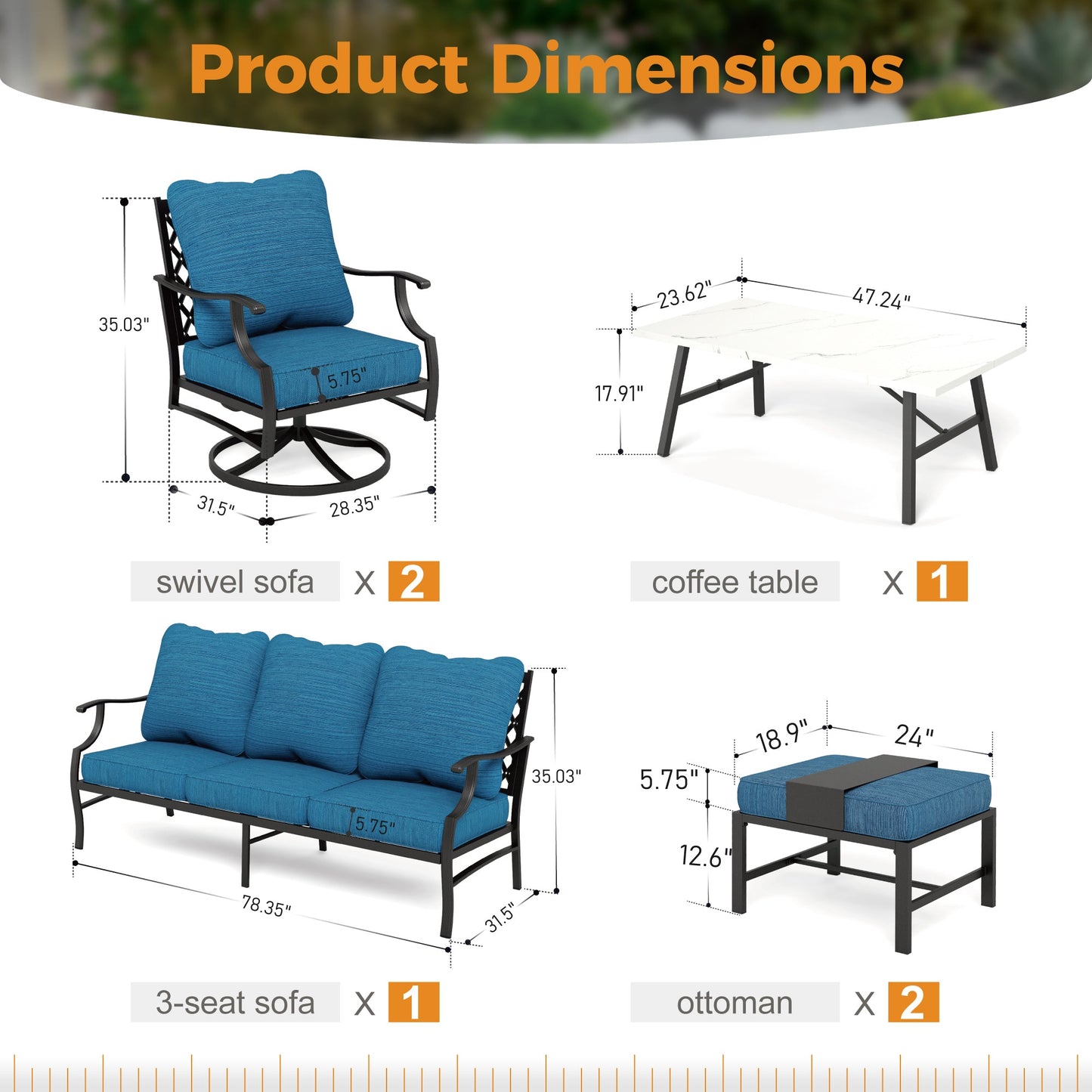 Product Dimensions

35.03"
5.75"
31.5"
28.35"

swivel sofa X 2

23.62"
47.24"
17.91"

coffee table X 1

35.03"
5.75"
78.35"
31.5"

3-seat sofa X 1

18.9"
24"
5.75"
12.6"

ottoman X 2